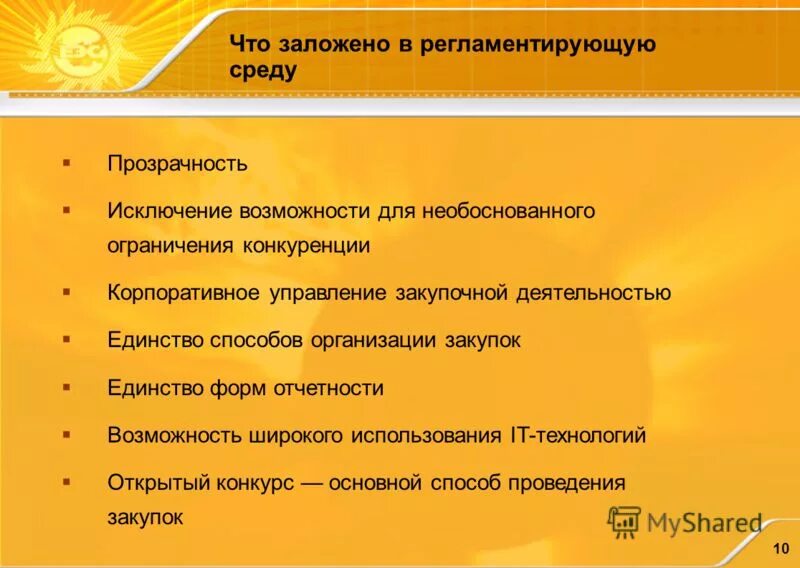 ЕЭС

Что заложено в регламентирующую среду

▪ Прозрачность

▪ Исключение возможности для необоснованного ограничения конкуренции

▪ Корпоративное управление закупочной деятельностью

▪ Единство способов организации закупок

▪ Единство форм отчетности

▪ Возможность широкого использования IT-технологий

▪ Открытый конкурс — основной способ проведения закупок

MyShared

10